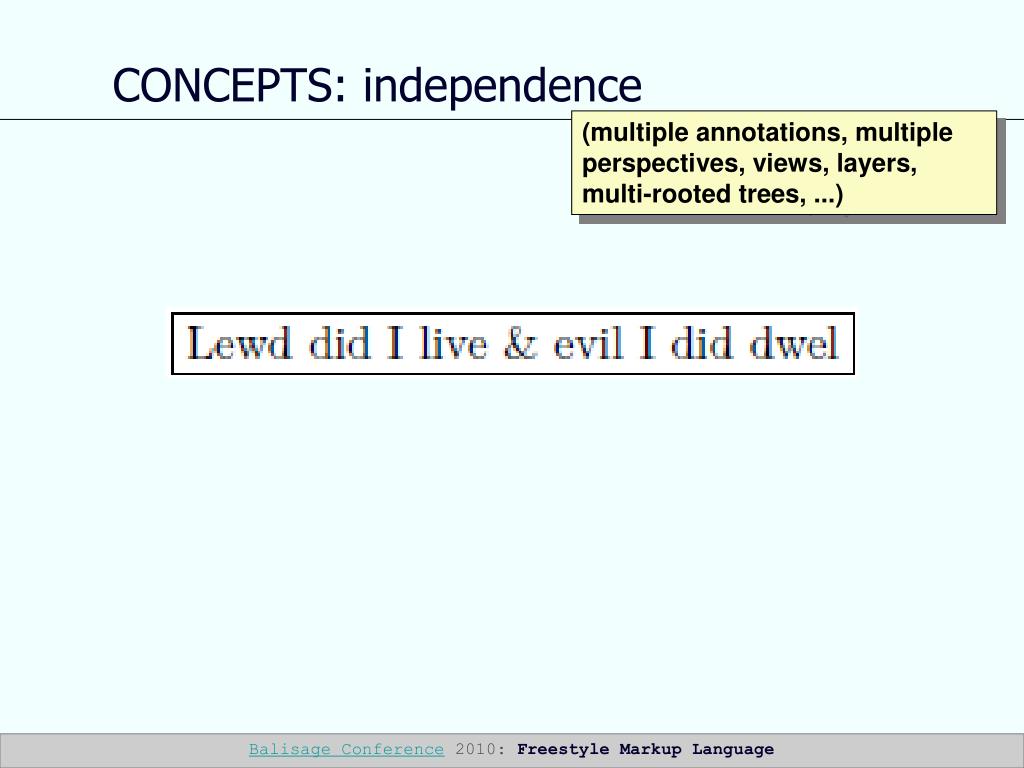 CONCEPTS: independence

(multiple annotations, multiple perspectives, views, layers, multi-rooted trees, ...)

Lewd did I live & evil I did dwel

Balisage Conference 2010: Freestyle Markup Language